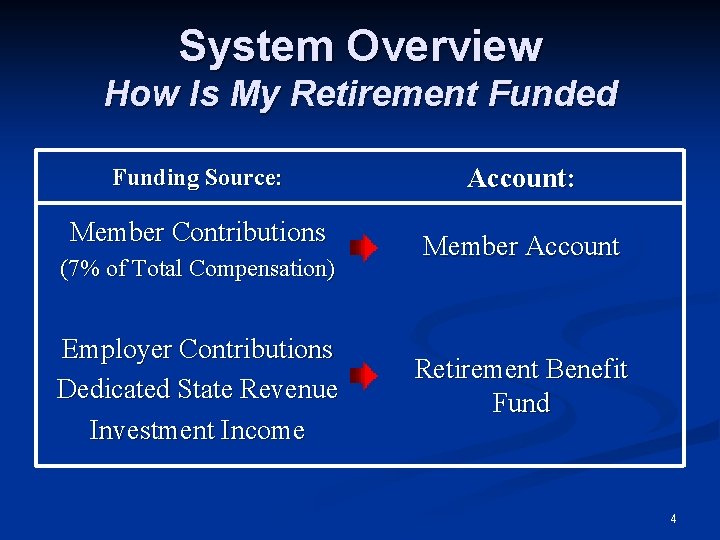 System Overview
How Is My Retirement Funded

| Funding Source: | Account: |
|---|---|
| Member Contributions (7% of Total Compensation) | Member Account |
| Employer Contributions Dedicated State Revenue Investment Income | Retirement Benefit Fund |

4